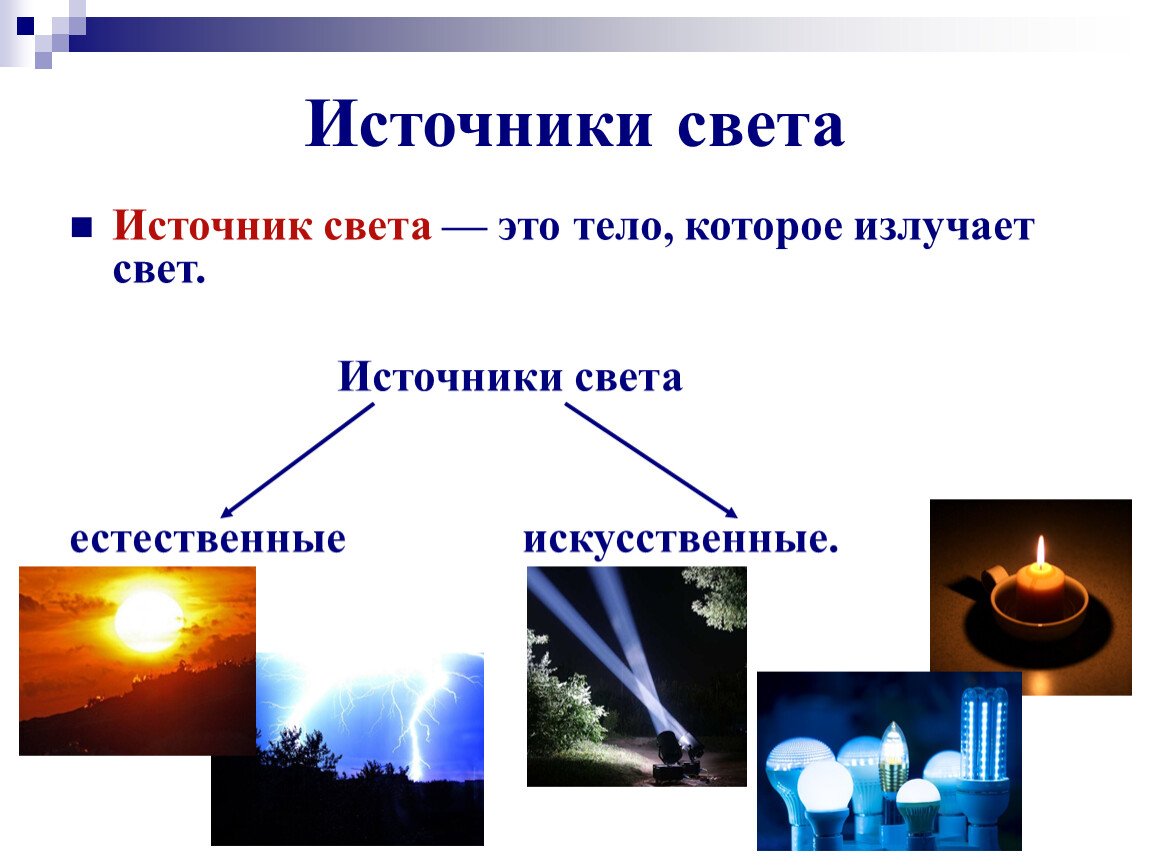 Источники света

Источник света — это тело, которое излучает свет.

Источники света

естественные

искусственные.